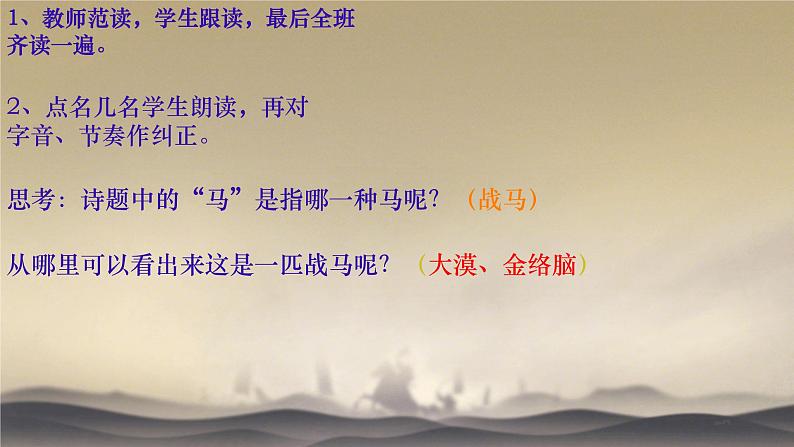 1、教师范读，学生跟读，最后全班齐读一遍。

2、点名几名学生朗读，再对字音、节奏作纠正。

思考：诗题中的“马”是指哪一种马呢？（战马）

从哪里可以看出来这是一匹战马呢？（大漠、金络脑）